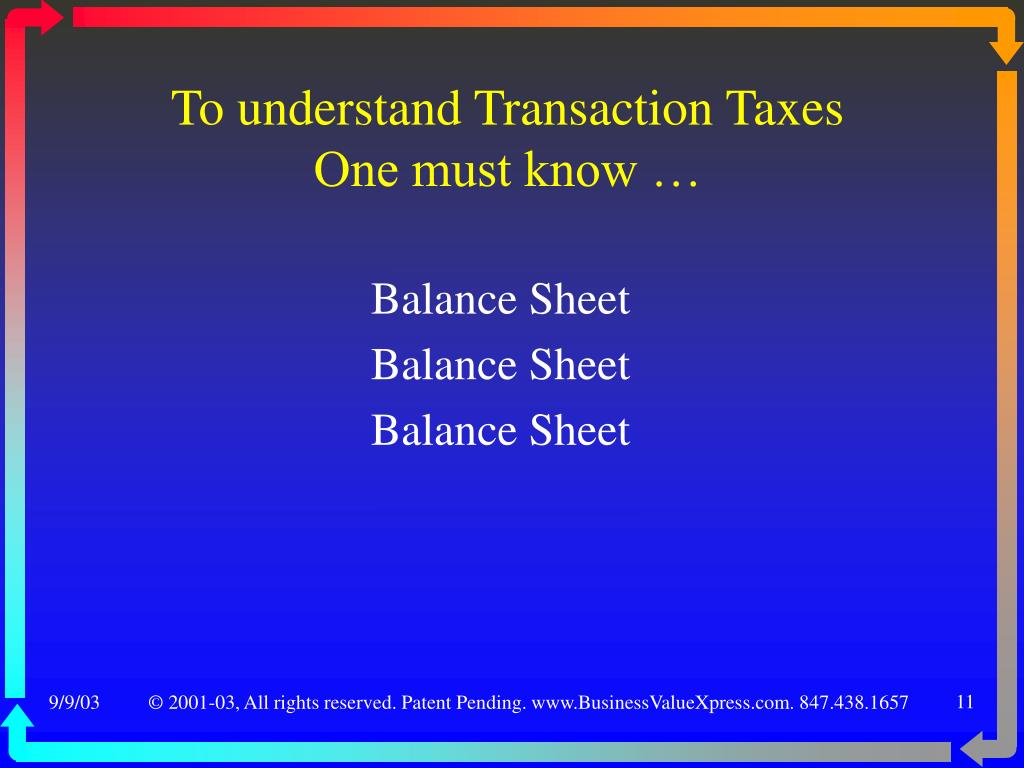 To understand Transaction Taxes
One must know …

Balance Sheet
Balance Sheet
Balance Sheet

9/9/03 © 2001-03, All rights reserved. Patent Pending. www.BusinessValueXpress.com. 847.438.1657 11